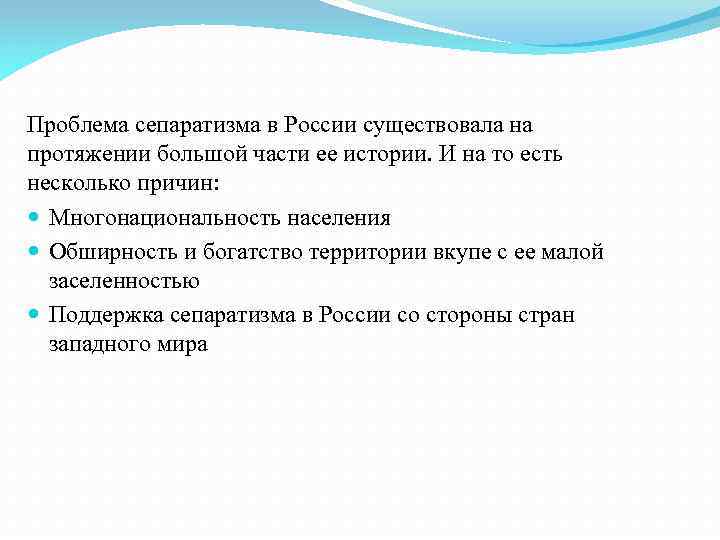 Проблема сепаратизма в России существовала на протяжении большой части ее истории. И на то есть несколько причин:

- Многонациональность населения
- Обширность и богатство территории вкупе с ее малой заселенностью
- Поддержка сепаратизма в России со стороны стран западного мира